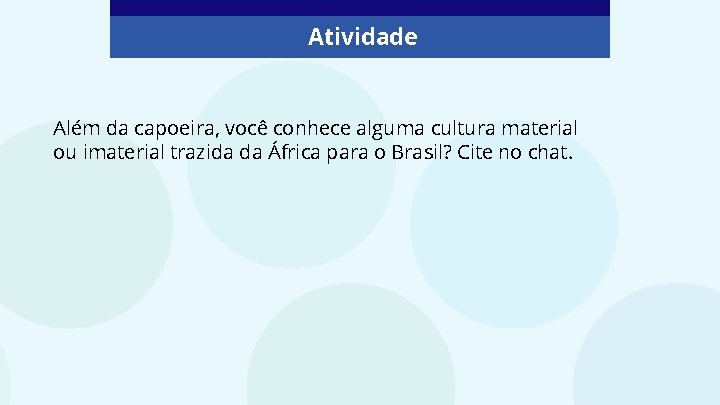 Atividade

Além da capoeira, você conhece alguma cultura material ou imaterial trazida da África para o Brasil? Cite no chat.